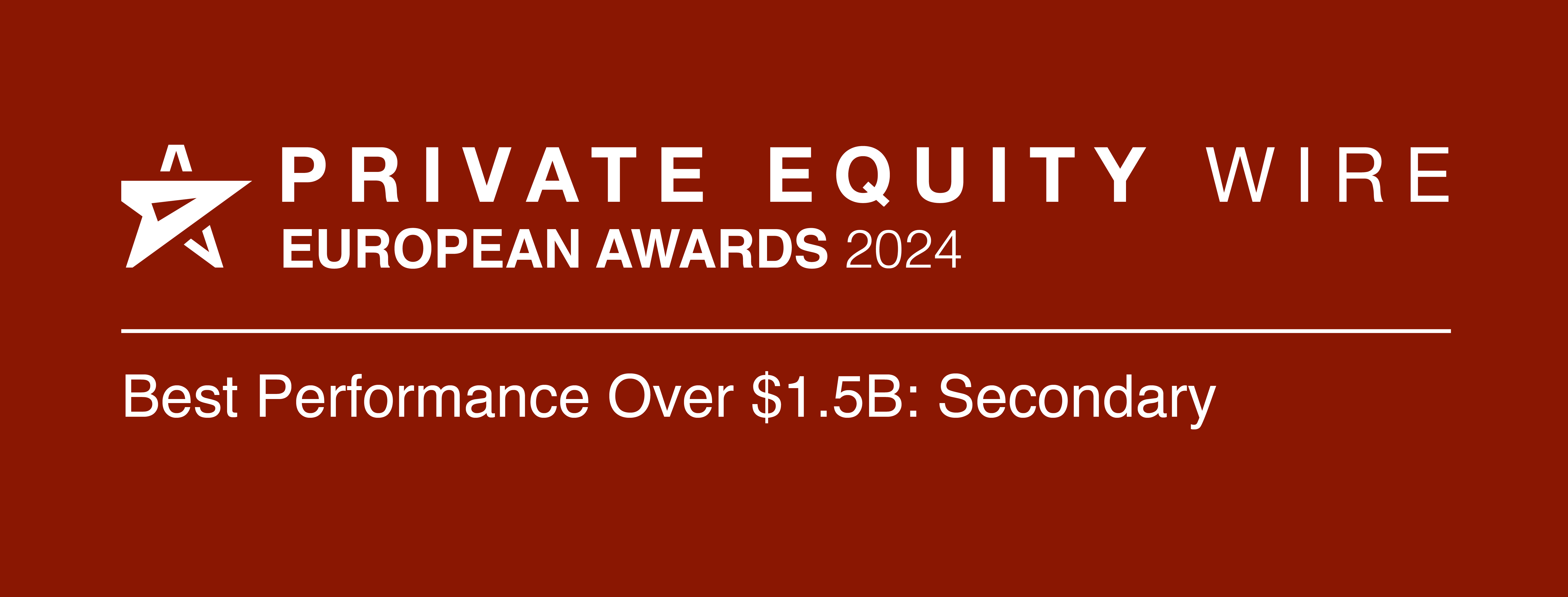 PRIVATE EQUITY WIRE
EUROPEAN AWARDS 2024

Best Performance Over \$1.5B: Secondary